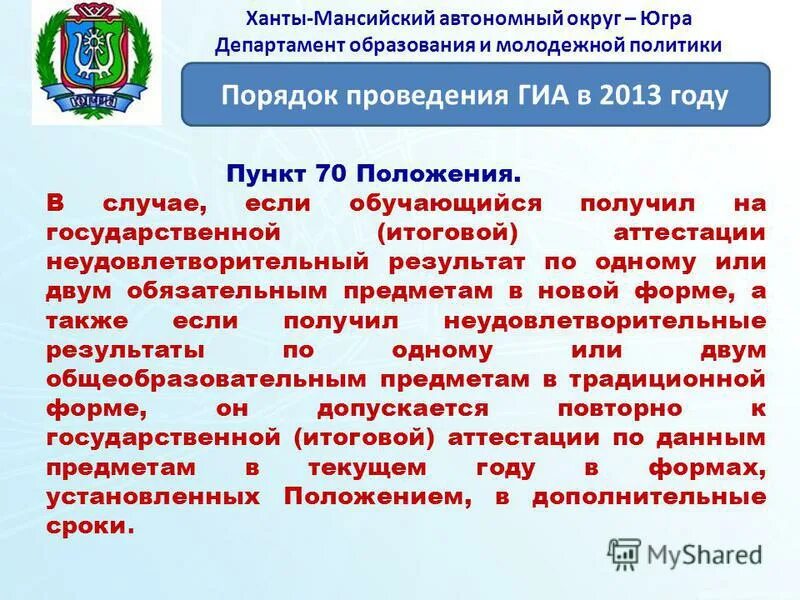 ЮГРА

Ханты-Мансийский автономный округ – Югра
Департамент образования и молодежной политики

Порядок проведения ГИА в 2013 году

Пункт 70 Положения.

В случае, если обучающийся получил на государственной (итоговой) аттестации неудовлетворительный результат по одному или двум обязательным предметам в новой форме, а также если получил неудовлетворительные результаты по одному или двум общеобразовательным предметам в традиционной форме, он допускается повторно к государственной (итоговой) аттестации по данным предметам в текущем году в формах, установленных Положением, в дополнительные сроки.

MyShared